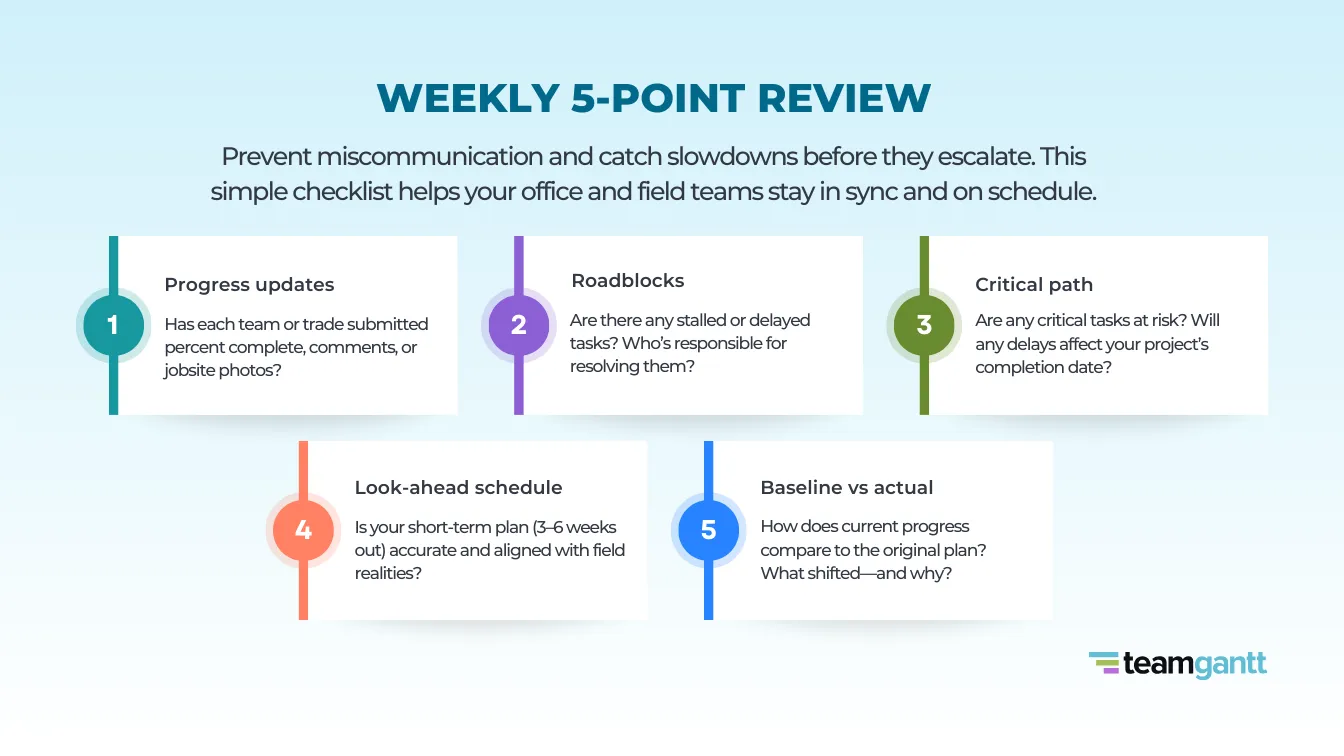 WEEKLY 5-POINT REVIEW

Prevent miscommunication and catch slowdowns before they escalate. This simple checklist helps your office and field teams stay in sync and on schedule.

1

Progress updates

Has each team or trade submitted percent complete, comments, or jobsite photos?

2

Roadblocks

Are there any stalled or delayed tasks? Who's responsible for resolving them?

3

Critical path

Are any critical tasks at risk? Will any delays affect your project's completion date?

4

Look-ahead schedule

Is your short-term plan (3–6 weeks out) accurate and aligned with field realities?

5

Baseline vs actual

How does current progress compare to the original plan? What shifted—and why?

teamgantt